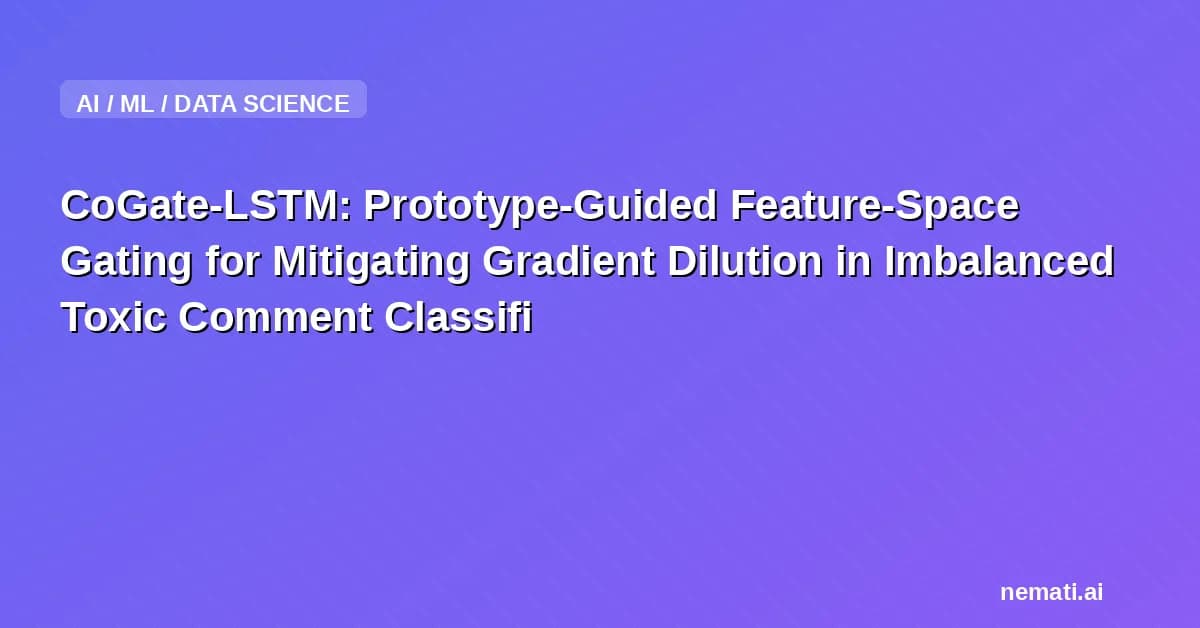 AI / ML / DATA SCIENCE

CoGate-LSTM: Prototype-Guided Feature-Space Gating for Mitigating Gradient Dilution in Imbalanced Toxic Comment Classifi

nemati.ai